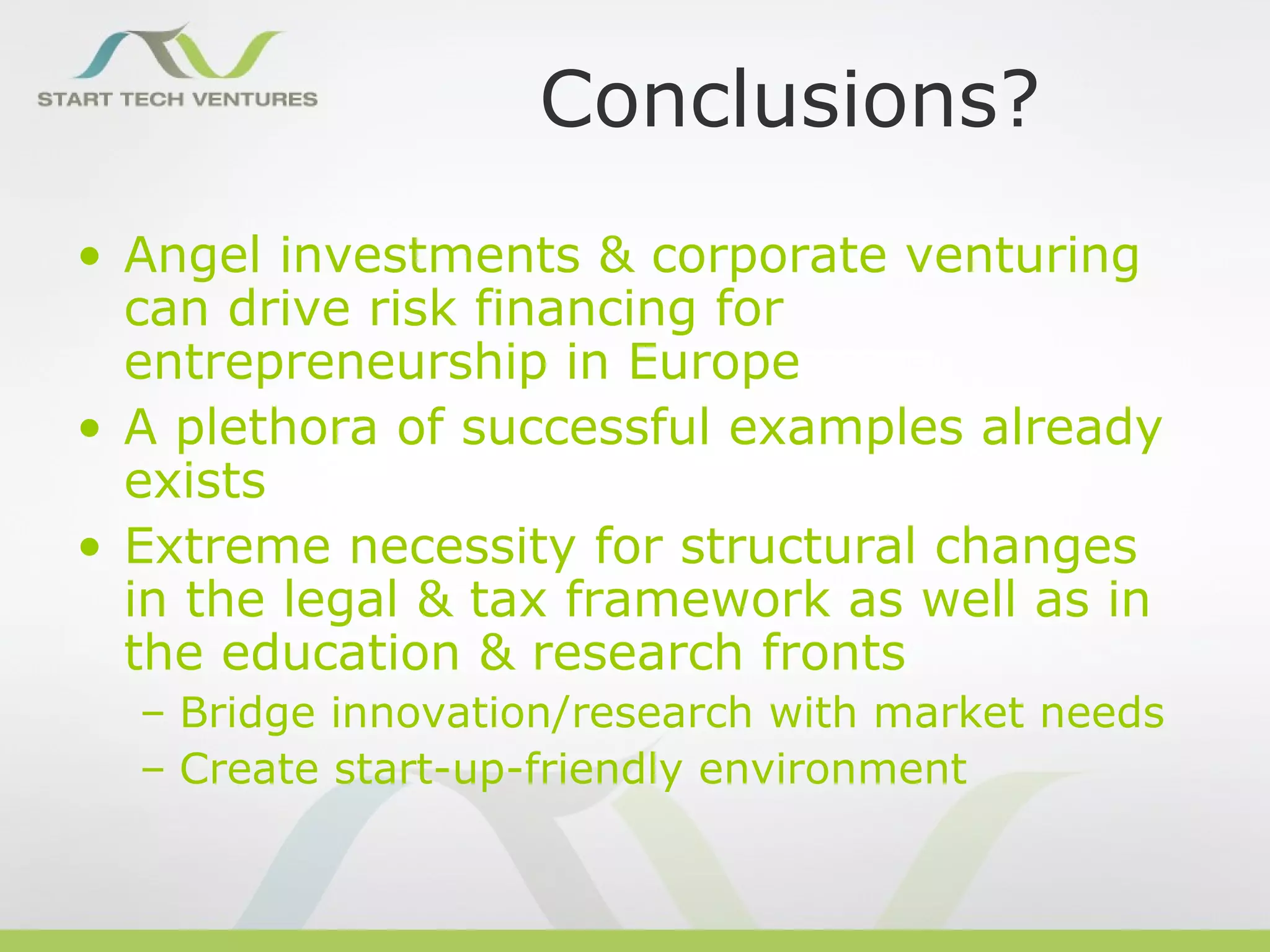 START TECH VENTURES

Conclusions?

• Angel investments & corporate venturing can drive risk financing for entrepreneurship in Europe
• A plethora of successful examples already exists
• Extreme necessity for structural changes in the legal & tax framework as well as in the education & research fronts
– Bridge innovation/research with market needs
– Create start-up-friendly environment